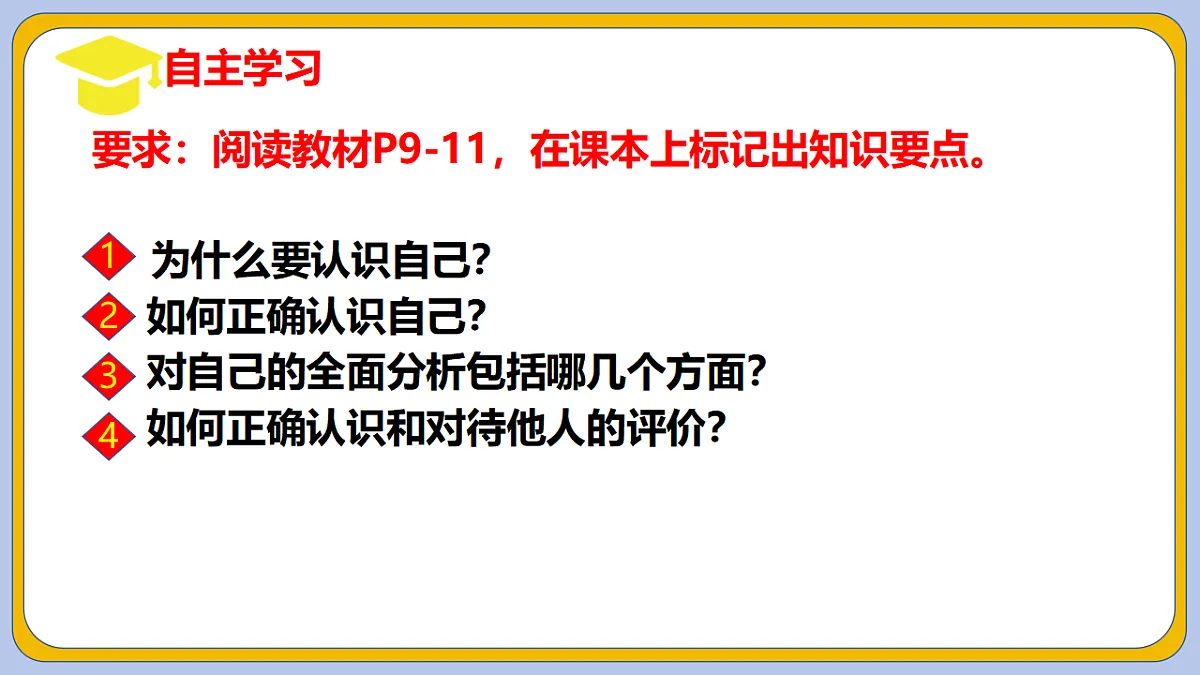 自主学习

要求：阅读教材P9-11，在课本上标记出知识要点。

1 为什么要认识自己?
2 如何正确认识自己?
3 对自己的全面分析包括哪几个方面?
4 如何正确认识和对待他人的评价?